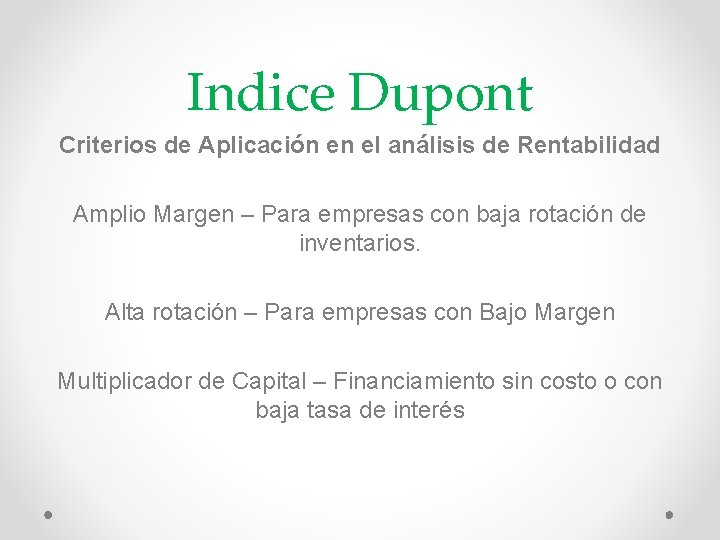 Indice Dupont

Criterios de Aplicación en el análisis de Rentabilidad

Amplio Margen – Para empresas con baja rotación de inventarios.

Alta rotación – Para empresas con Bajo Margen

Multiplicador de Capital – Financiamiento sin costo o con baja tasa de interés